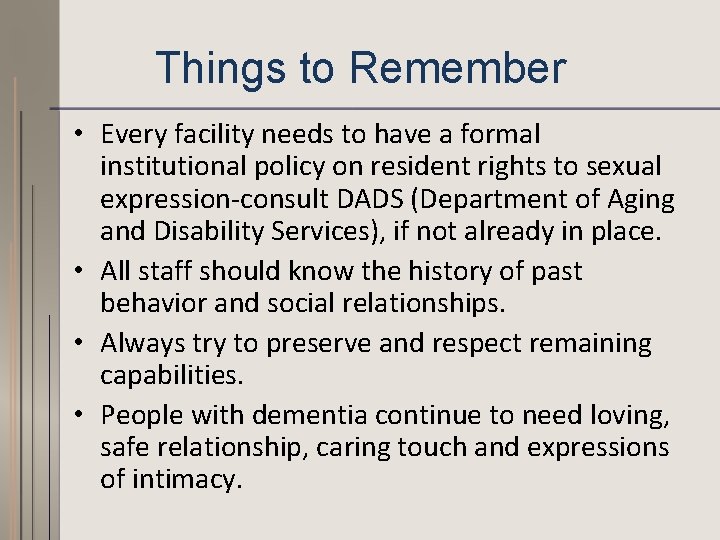 Things to Remember

• Every facility needs to have a formal institutional policy on resident rights to sexual expression-consult DADS (Department of Aging and Disability Services), if not already in place.

• All staff should know the history of past behavior and social relationships.

• Always try to preserve and respect remaining capabilities.

• People with dementia continue to need loving, safe relationship, caring touch and expressions of intimacy.